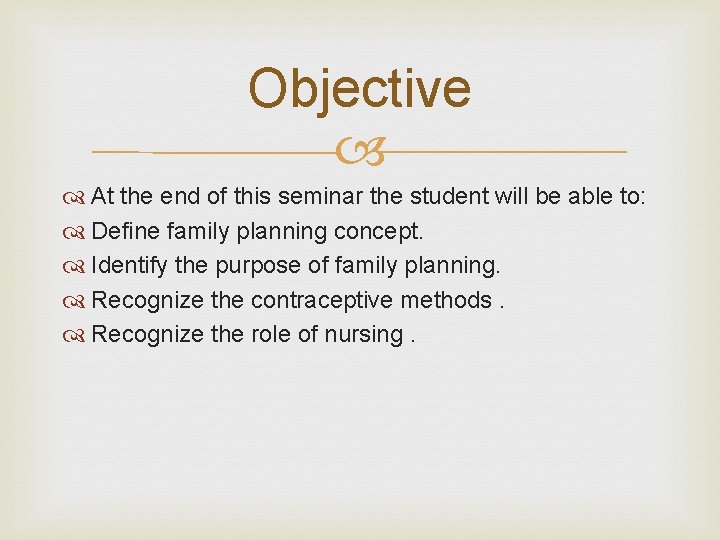 Objective

At the end of this seminar the student will be able to:
Define family planning concept.
Identify the purpose of family planning.
Recognize the contraceptive methods .
Recognize the role of nursing .